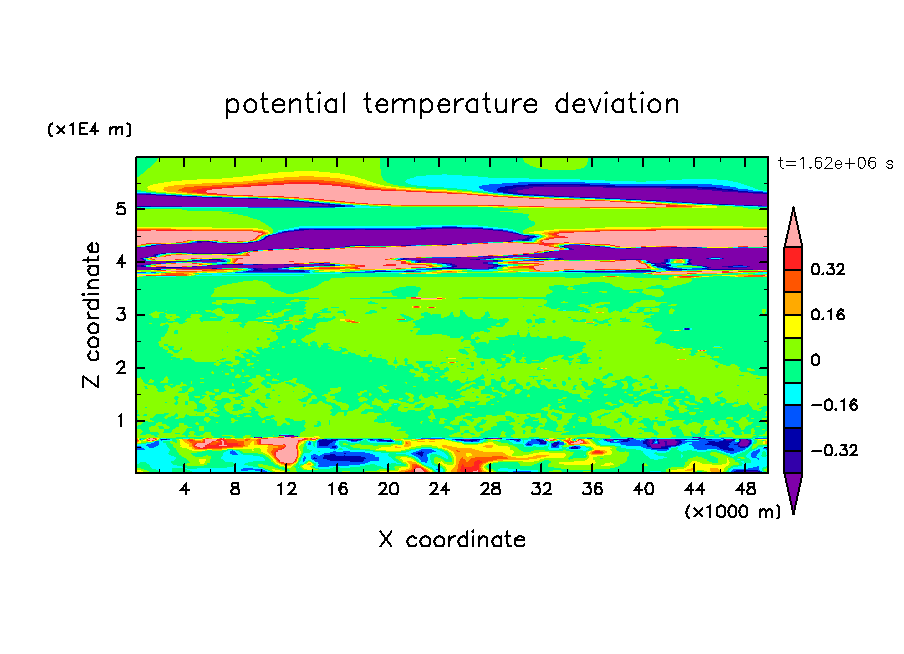 potential temperature deviation

(x1E4 m)

t=1.62e+06 s

Z coordinate

5
4
3
2
1

0.32
0.16
0
−0.16
−0.32

4 8 12 16 20 24 28 32 36 40 44 48

(x1000 m)

X coordinate